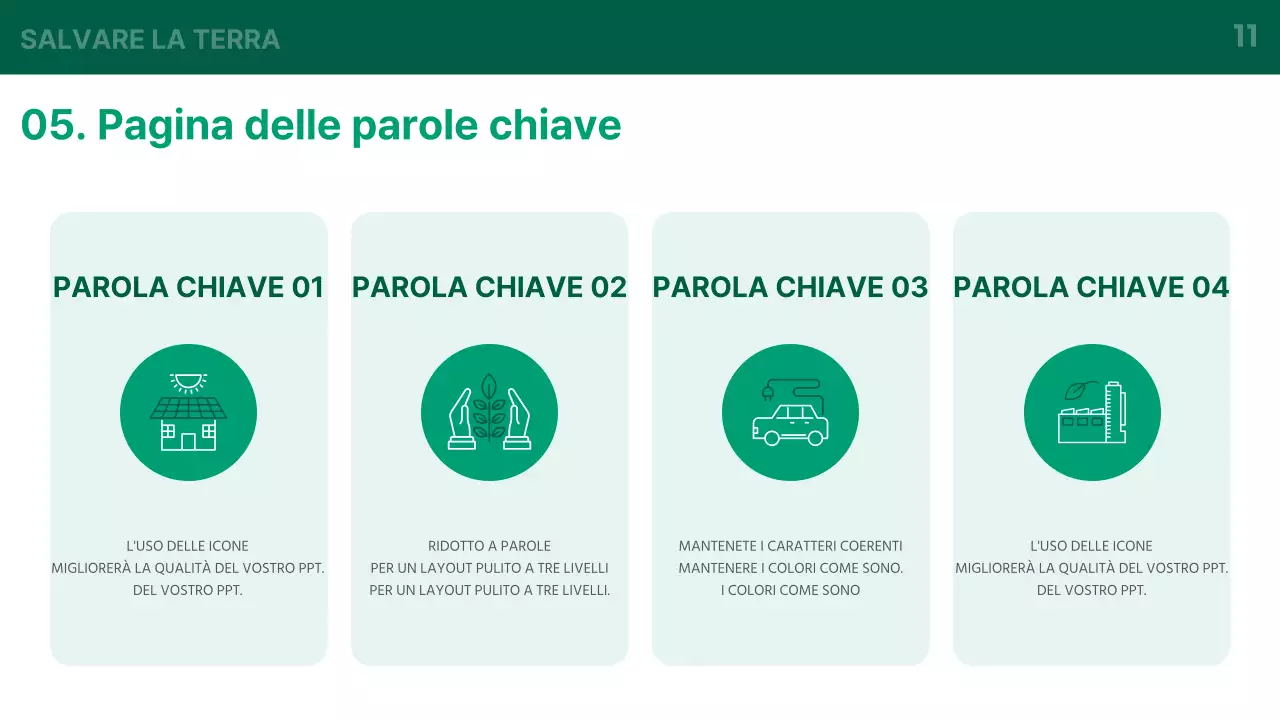 SALVARE LA TERRA

11

05. Pagina delle parole chiave

PAROLA CHIAVE 01

L'USO DELLE ICONE
MIGLIORERÀ LA QUALITÀ DEL VOSTRO PPT.
DEL VOSTRO PPT.

PAROLA CHIAVE 02

RIDOTTO A PAROLE
PER UN LAYOUT PULITO A TRE LIVELLI
PER UN LAYOUT PULITO A TRE LIVELLI.

PAROLA CHIAVE 03

MANTENETE I CARATTERI COERENTI
MANTENERE I COLORI COME SONO.
I COLORI COME SONO

PAROLA CHIAVE 04

L'USO DELLE ICONE
MIGLIORERÀ LA QUALITÀ DEL VOSTRO PPT.
DEL VOSTRO PPT.